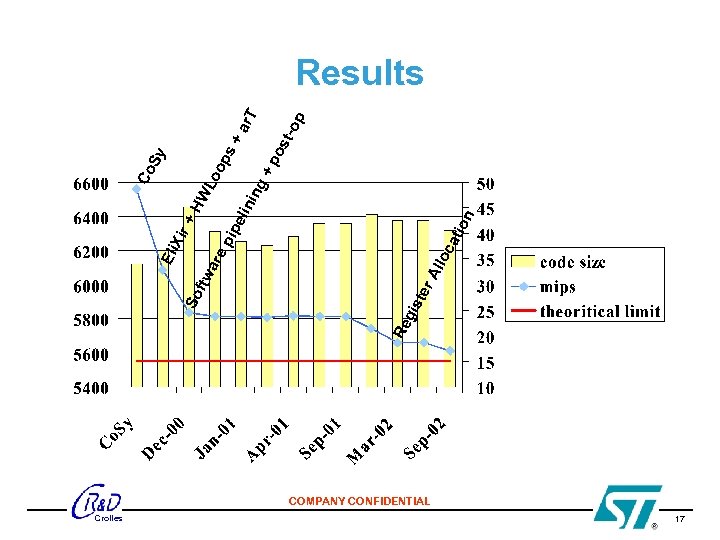 Results

CoSy
EliXir + HWLoops + arT
Software pipelining + post-op
Register Allocation

6600
6400
6200
6000
5800
5600
5400

50
45
40
35
30
25
20
15
10

CoSy
Dec-00
Jan-01
Apr-01
Sep-01
Mar-02
Sep-02

code size
mips
theoritical limit

R&D
Crolles

COMPANY CONFIDENTIAL

ST
®

17